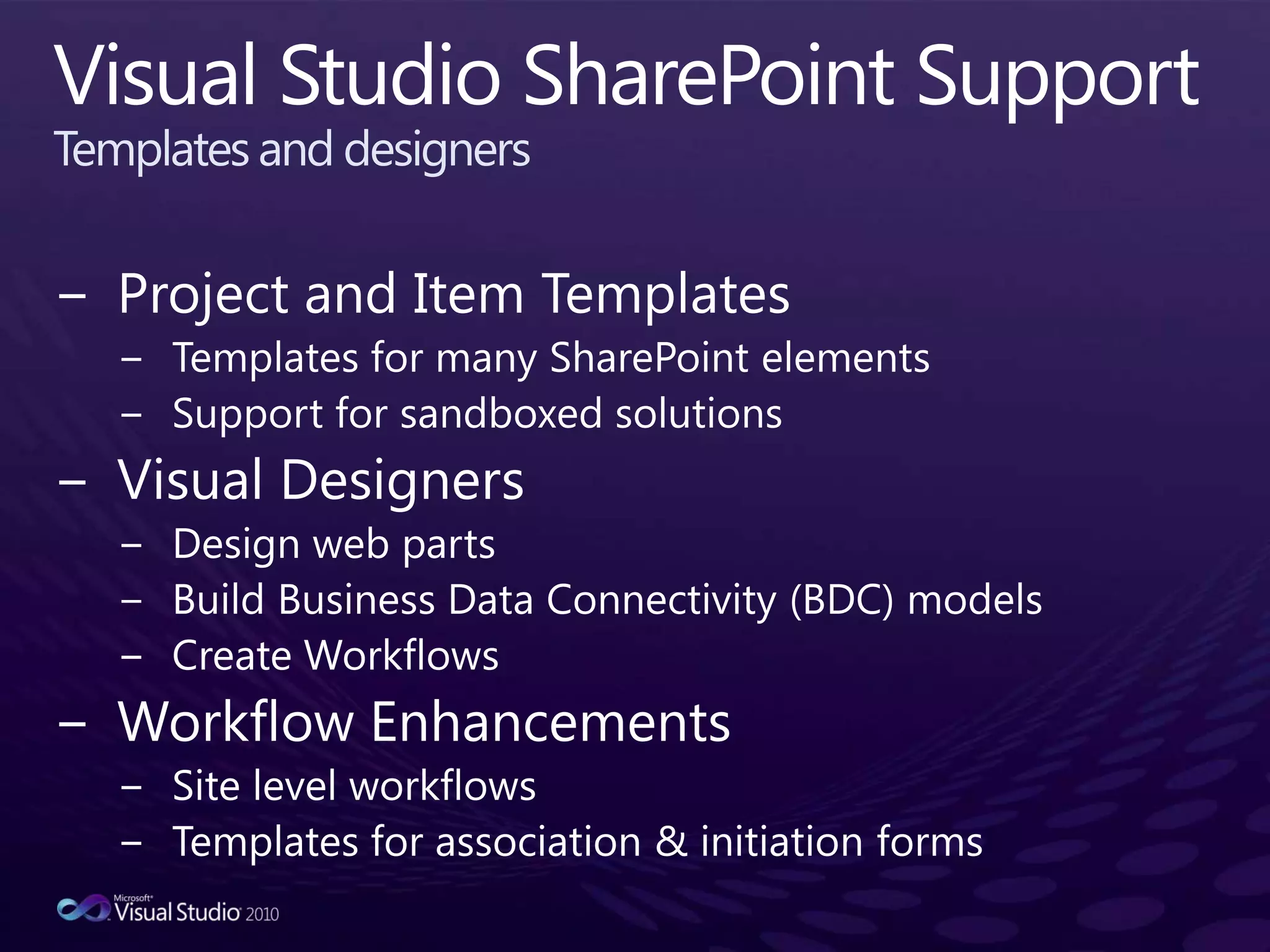 Visual Studio SharePoint Support
Templates and designers

– Project and Item Templates
  – Templates for many SharePoint elements
  – Support for sandboxed solutions
– Visual Designers
  – Design web parts
  – Build Business Data Connectivity (BDC) models
  – Create Workflows
– Workflow Enhancements
  – Site level workflows
  – Templates for association & initiation forms

Microsoft Visual Studio 2010